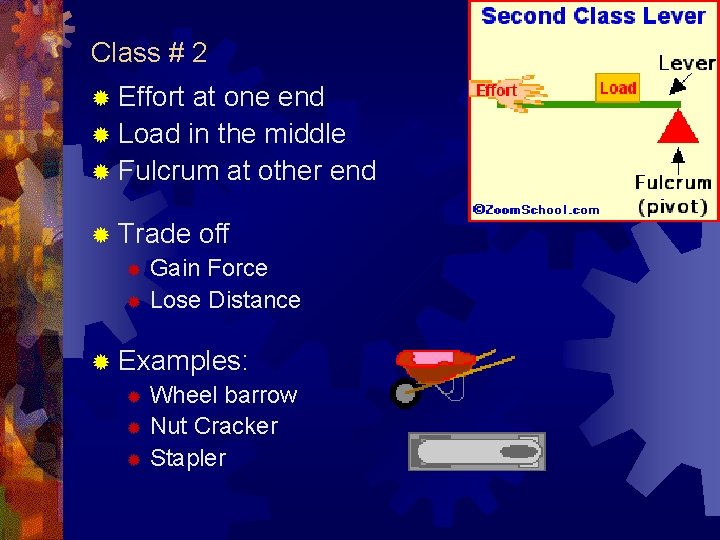 Class # 2

Effort at one end
Load in the middle
Fulcrum at other end

Trade off
Gain Force
Lose Distance

Examples:
Wheel barrow
Nut Cracker
Stapler

Second Class Lever
Effort
Load
Lever
Fulcrum (pivot)
©ZoomSchool.com